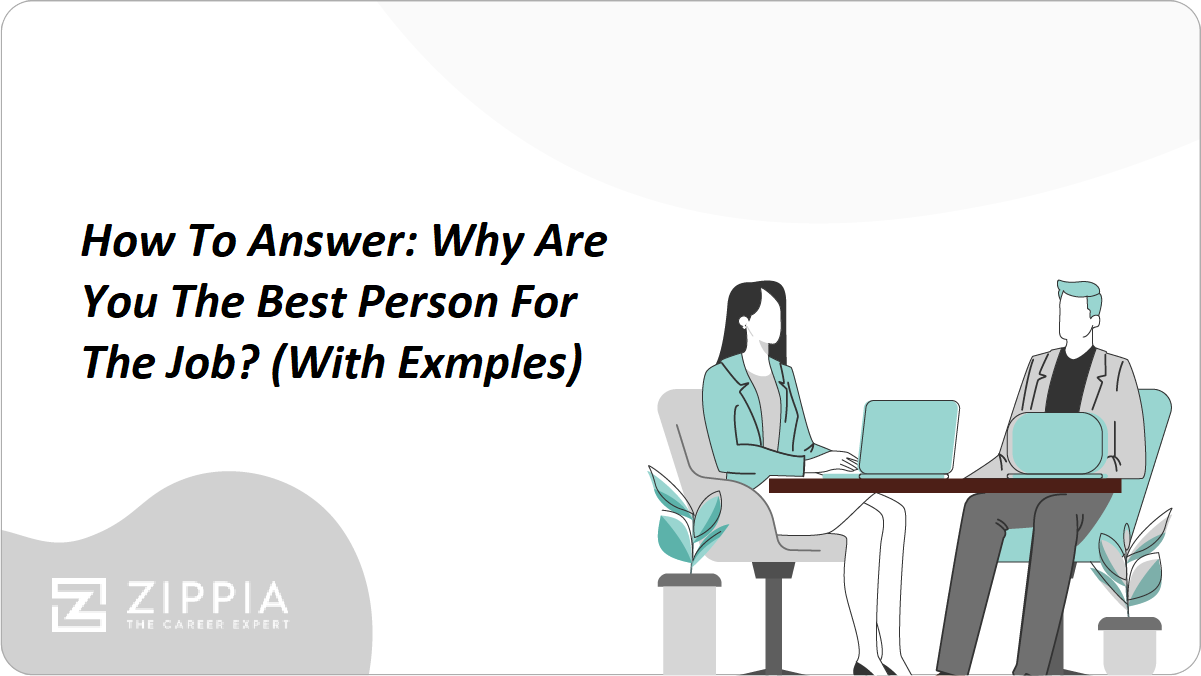 How To Answer: Why Are You The Best Person For The Job? (With Exmples)

ZIPPIA
THE CAREER EXPERT